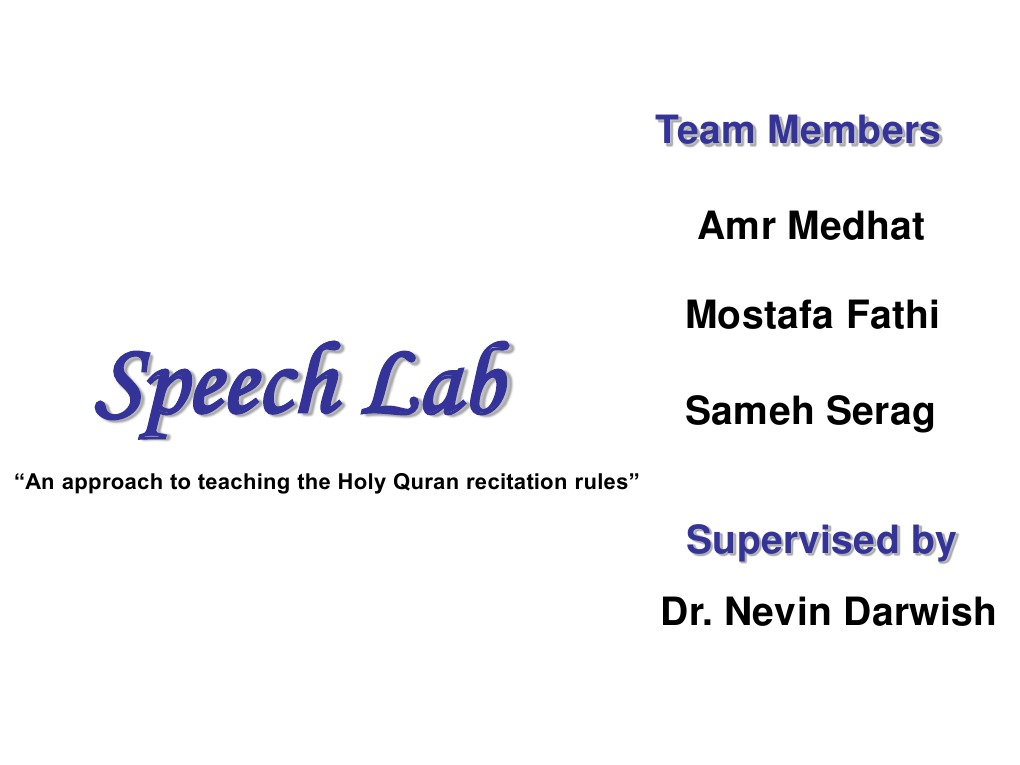 Speech Lab

“An approach to teaching the Holy Quran recitation rules”

Team Members

Amr Medhat

Mostafa Fathi

Sameh Serag

Supervised by

Dr. Nevin Darwish